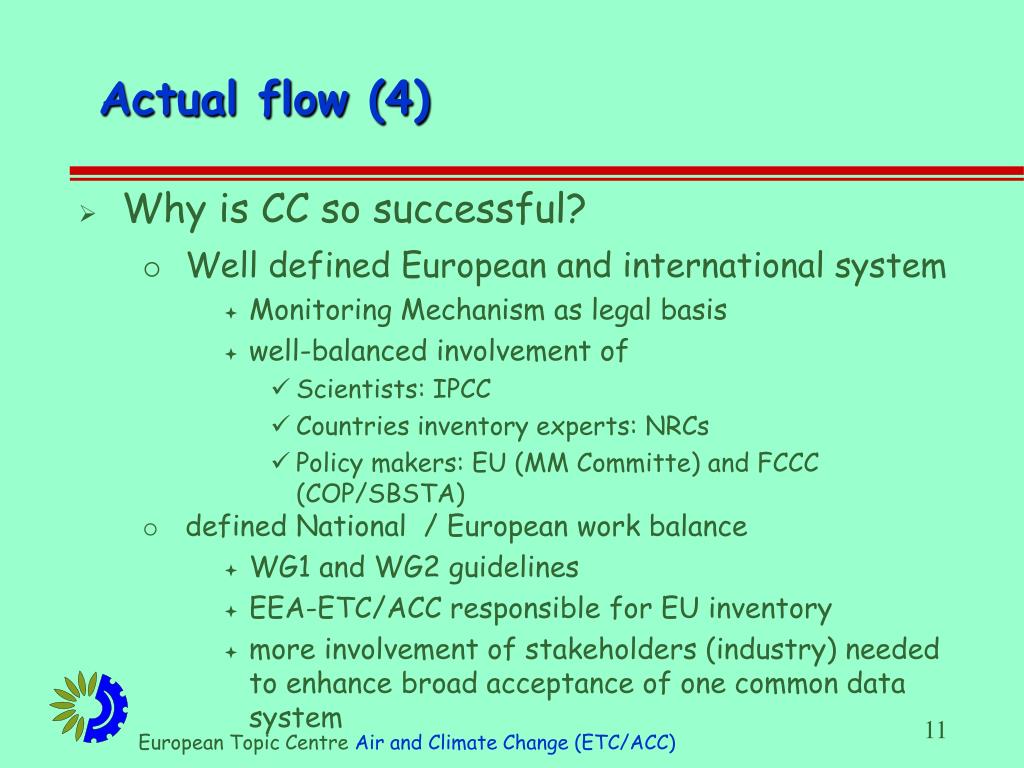 Actual flow (4)

Why is CC so successful?

Well defined European and international system

Monitoring Mechanism as legal basis

well-balanced involvement of

Scientists: IPCC

Countries inventory experts: NRCs

Policy makers: EU (MM Committe) and FCCC (COP/SBSTA)

defined National / European work balance

WG1 and WG2 guidelines

EEA-ETC/ACC responsible for EU inventory

more involvement of stakeholders (industry) needed to enhance broad acceptance of one common data system

European Topic Centre Air and Climate Change (ETC/ACC)

11